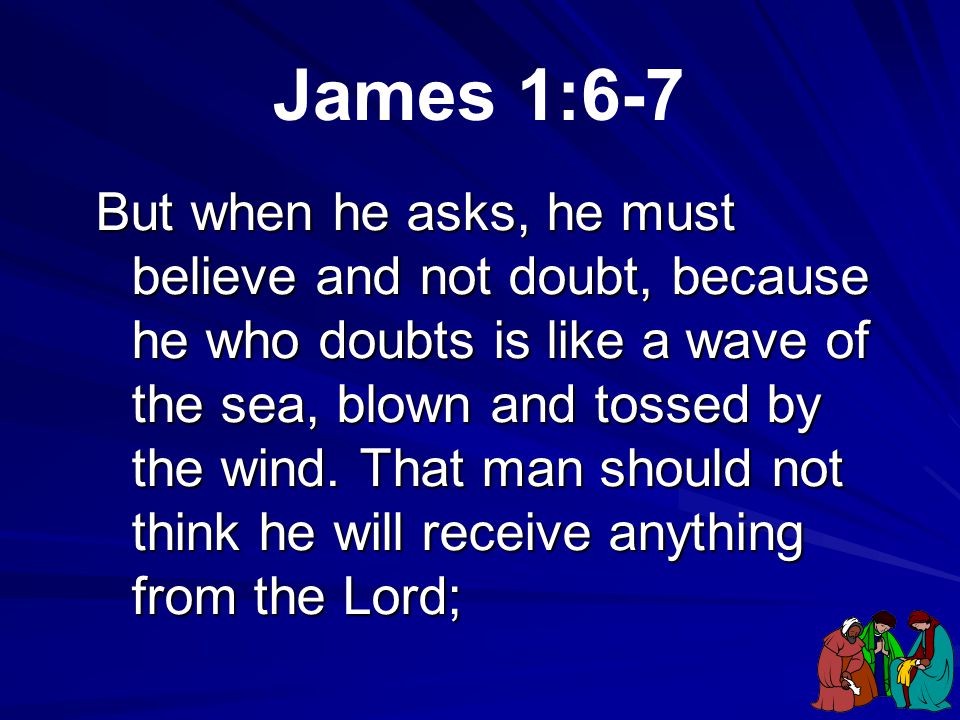 James 1:6-7

But when he asks, he must believe and not doubt, because he who doubts is like a wave of the sea, blown and tossed by the wind. That man should not think he will receive anything from the Lord;